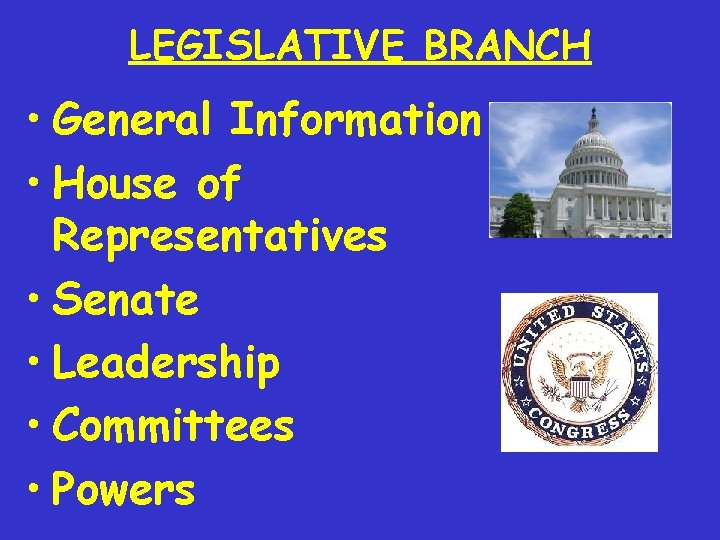 LEGISLATIVE BRANCH

• General Information
• House of Representatives
• Senate
• Leadership
• Committees
• Powers

UNITED STATES CONGRESS